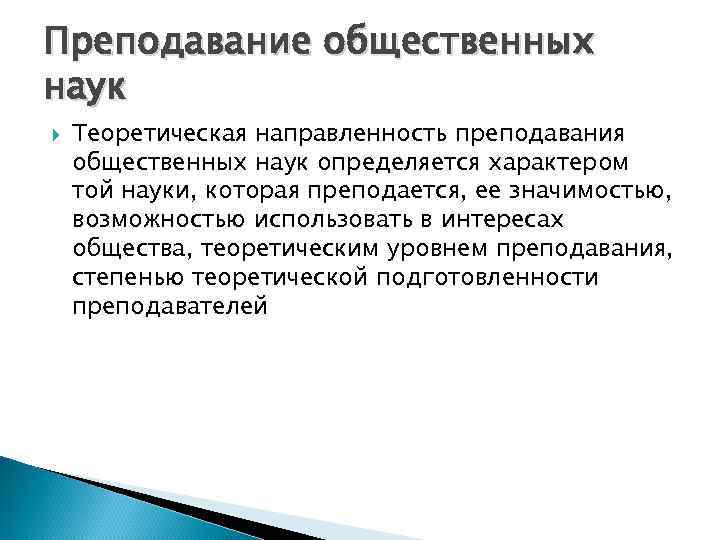 Преподавание общественных наук

Теоретическая направленность преподавания общественных наук определяется характером той науки, которая преподается, ее значимостью, возможностью использовать в интересах общества, теоретическим уровнем преподавания, степенью теоретической подготовленности преподавателей